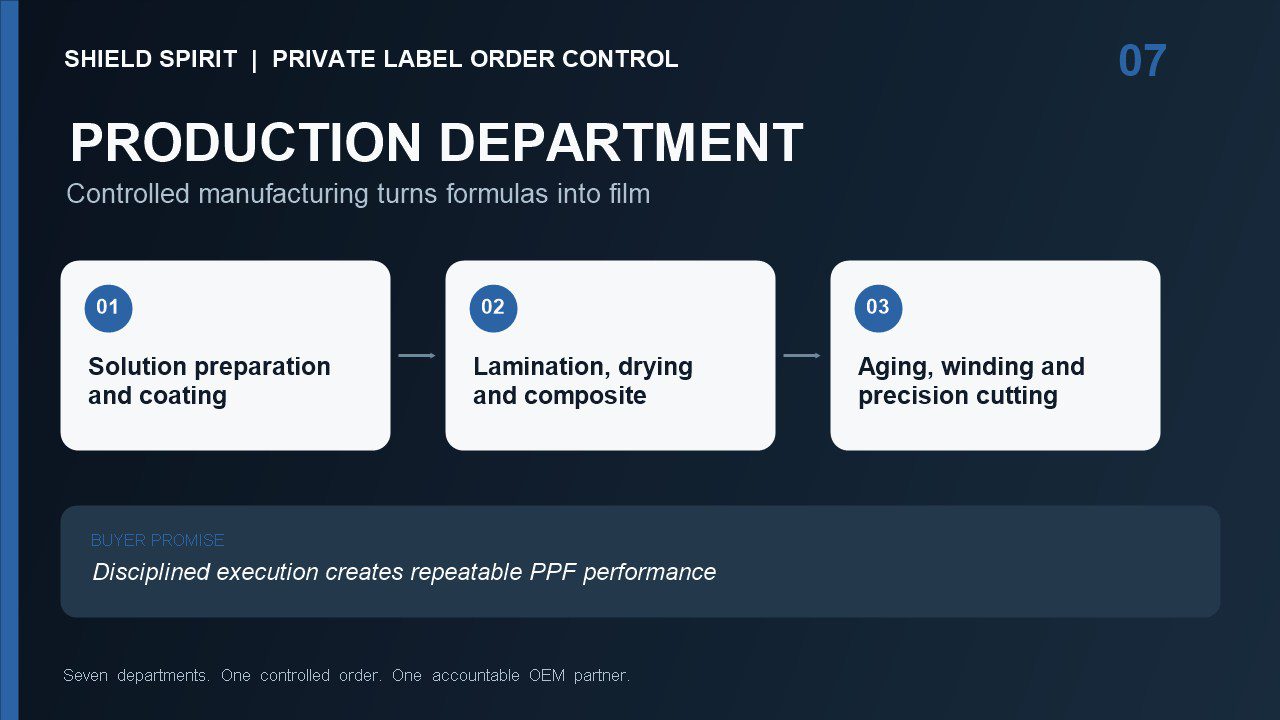 SHIELD SPIRIT | PRIVATE LABEL ORDER CONTROL

07

PRODUCTION DEPARTMENT

Controlled manufacturing turns formulas into film

01

Solution preparation and coating

02

Lamination, drying and composite

03

Aging, winding and precision cutting

BUYER PROMISE

Disciplined execution creates repeatable PPF performance

Seven departments. One controlled order. One accountable OEM partner.